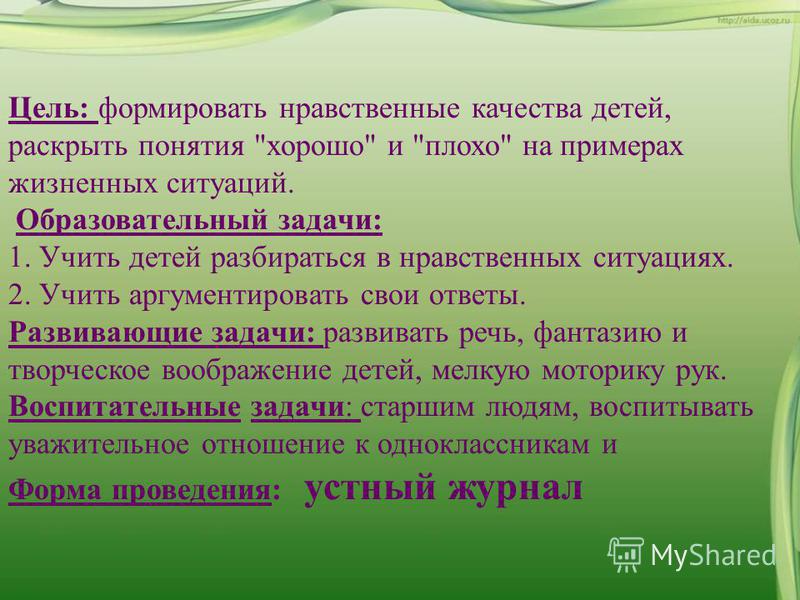 http://aida.ucoz.ru

Цель: формировать нравственные качества детей, раскрыть понятия "хорошо" и "плохо" на примерах жизненных ситуаций.

Образовательный задачи:
1. Учить детей разбираться в нравственных ситуациях.
2. Учить аргументировать свои ответы.

Развивающие задачи: развивать речь, фантазию и творческое воображение детей, мелкую моторику рук.

Воспитательные задачи: старшим людям, воспитывать уважительное отношение к одноклассникам и

Форма проведения: устный журнал

MyShared